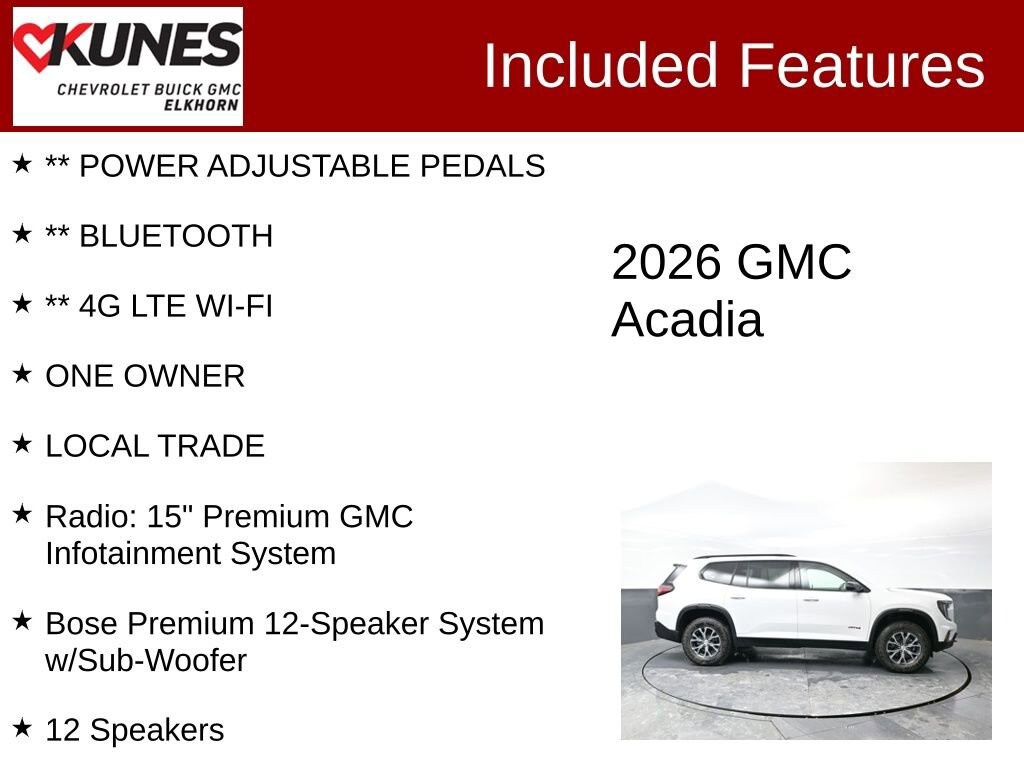 KUNES
CHEVROLET BUICK GMC
ELKHORN

Included Features

★ ** POWER ADJUSTABLE PEDALS

★ ** BLUETOOTH

★ ** 4G LTE WI-FI

★ ONE OWNER

★ LOCAL TRADE

★ Radio: 15" Premium GMC Infotainment System

★ Bose Premium 12-Speaker System w/Sub-Woofer

★ 12 Speakers

2026 GMC Acadia